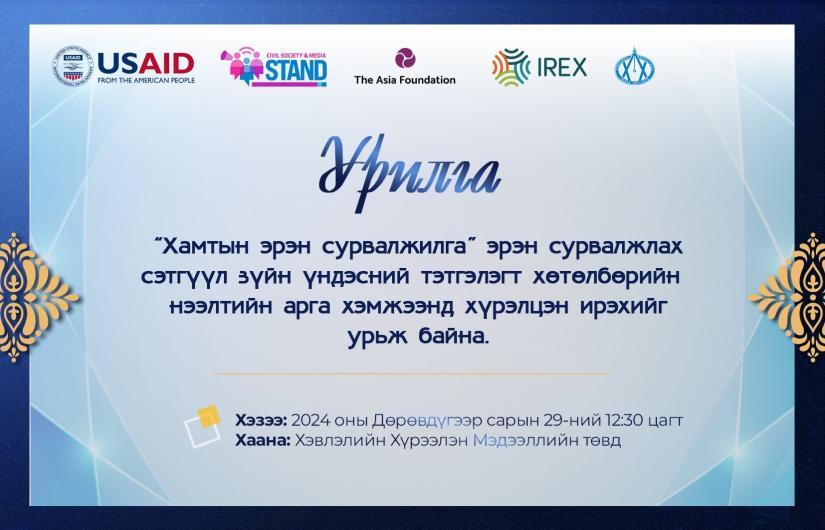 USAID
FROM THE AMERICAN PEOPLE

CIVIL SOCIETY & MEDIA
STAND

The Asia Foundation

IREX

Урилга

"Хамтын эрэн сурвалжилга" эрэн сурвалжлах сэтгүүл зүйн үндэсний тэтгэлэгт хөтөлбөрийн нээлтийн арга хэмжээнд хүрэлцэн ирэхийг урьж байна.

Хэзээ: 2024 оны Дөрөвдүгээр сарын 29-ний 12:30 цагт
Хаана: Хэвлэлийн Хүрээлэн Мэдээллийн төвд